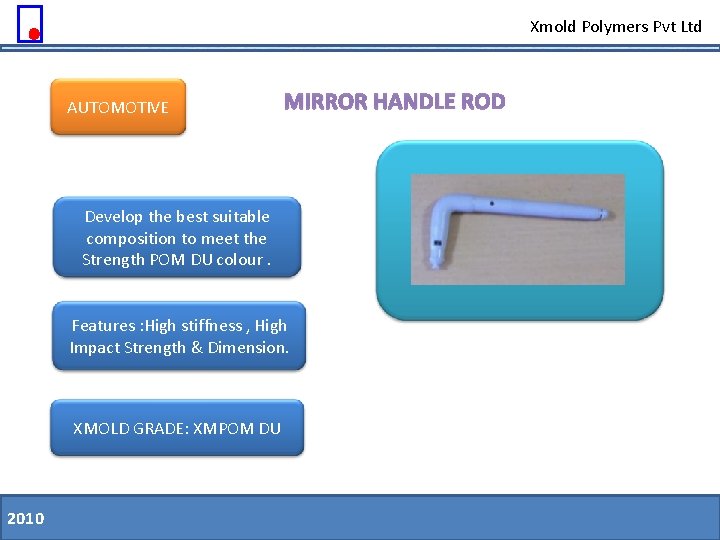 Xmold Polymers Pvt Ltd

AUTOMOTIVE

MIRROR HANDLE ROD

Develop the best suitable composition to meet the Strength POM DU colour .

Features :High stiffness , High Impact Strength & Dimension.

XMOLD GRADE: XMPOM DU

2010